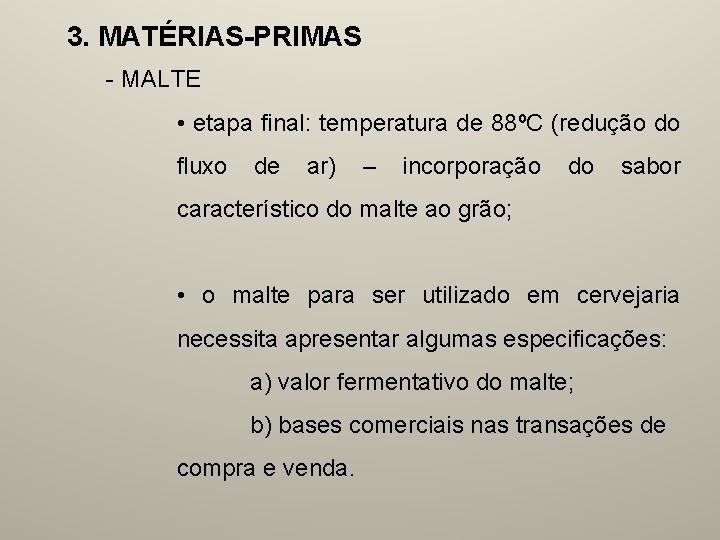 3. MATÉRIAS-PRIMAS

- MALTE

• etapa final: temperatura de 88ºC (redução do fluxo de ar) – incorporação do sabor característico do malte ao grão;

• o malte para ser utilizado em cervejaria necessita apresentar algumas especificações:

a) valor fermentativo do malte;

b) bases comerciais nas transações de compra e venda.